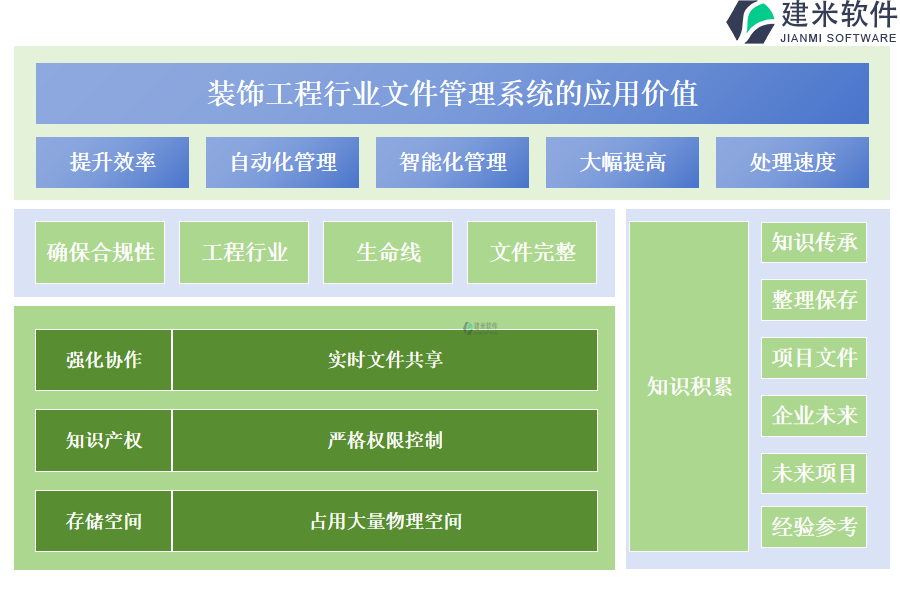 建米软件
JIANMI SOFTWARE

装饰工程行业文件管理系统的应用价值

提升效率
自动化管理
智能化管理
大幅提高
处理速度

确保合规性
工程行业
生命线
文件完整

建米软件

| 强化协作 | 实时文件共享 |
|---|---|
| 知识产权 | 严格权限控制 |
| 存储空间 | 占用大量物理空间 |

知识积累

知识传承
整理保存
项目文件
企业未来
未来项目
经验参考